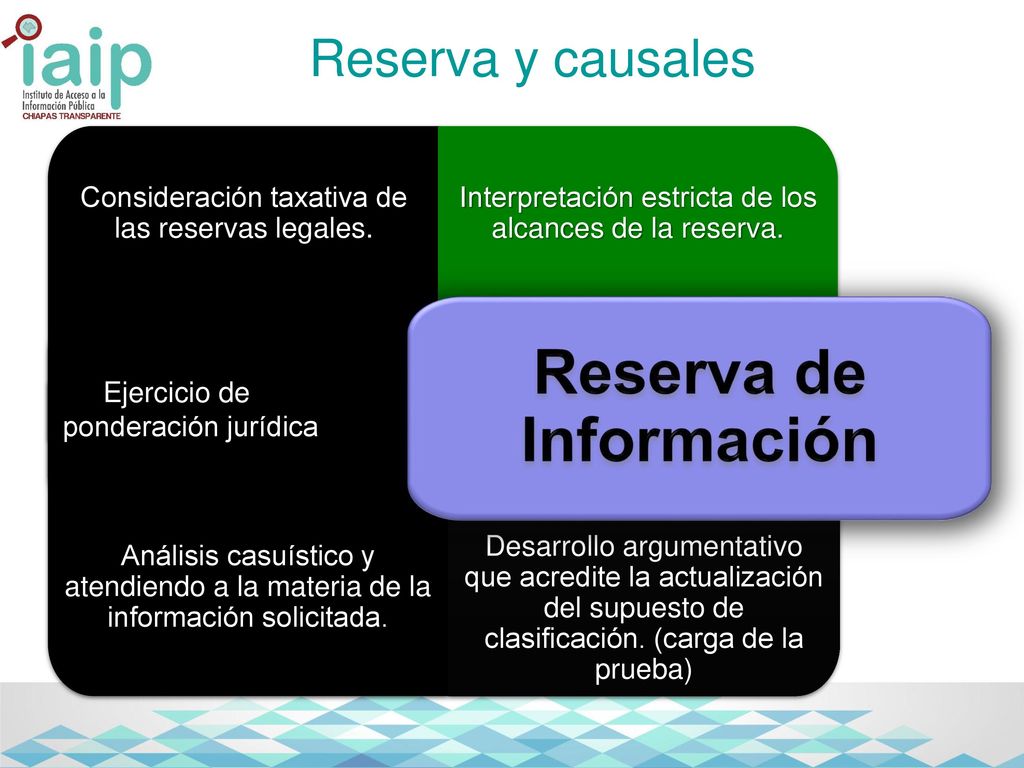 iaip
Instituto de Acceso a la Información Pública
CHIAPAS TRANSPARENTE

Reserva y causales

Consideración taxativa de las reservas legales.

Interpretación estricta de los alcances de la reserva.

Ejercicio de ponderación jurídica

Reserva de Información

Análisis casuístico y atendiendo a la materia de la información solicitada.

Desarrollo argumentativo que acredite la actualización del supuesto de clasificación. (carga de la prueba)